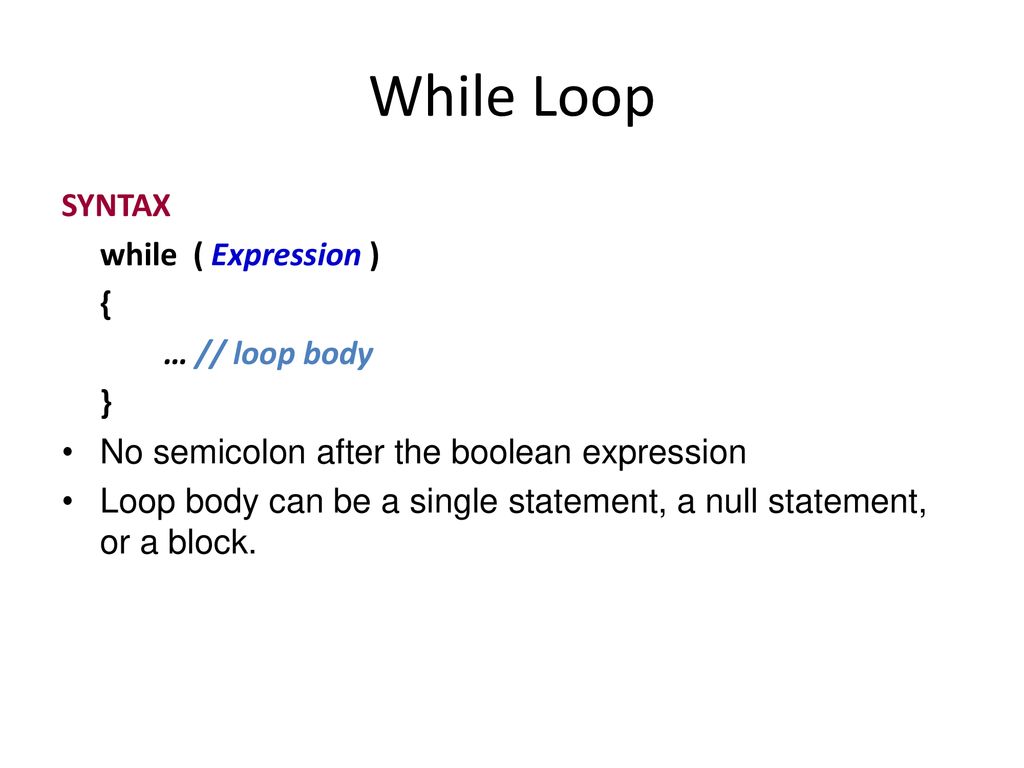 While Loop

SYNTAX

while ( Expression )
{
… // loop body
}

• No semicolon after the boolean expression
• Loop body can be a single statement, a null statement, or a block.